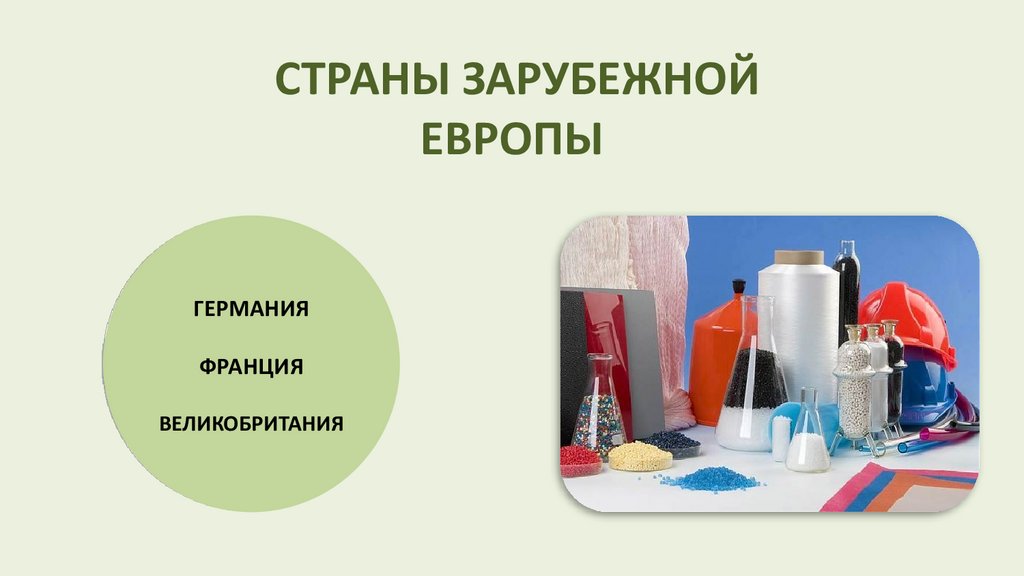 СТРАНЫ ЗАРУБЕЖНОЙ ЕВРОПЫ

ГЕРМАНИЯ

ФРАНЦИЯ

ВЕЛИКОБРИТАНИЯ